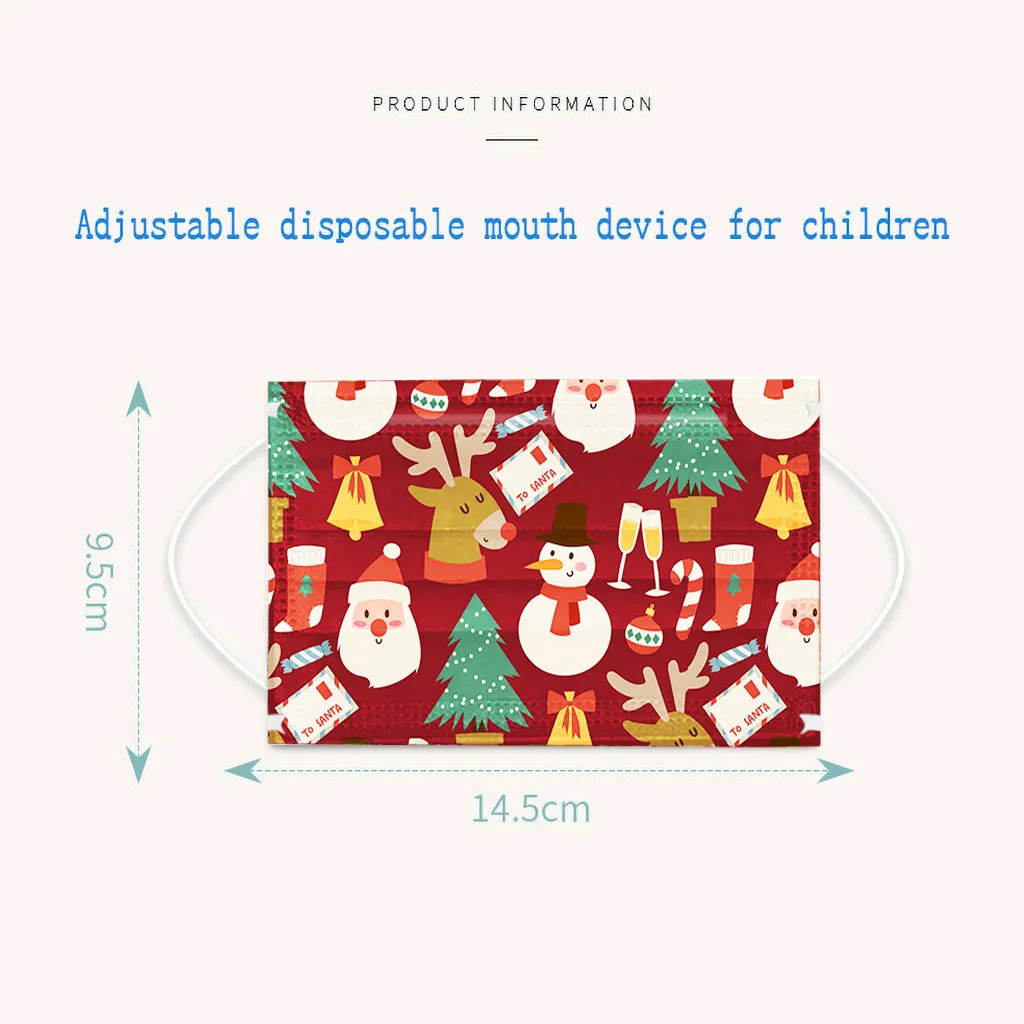 PRODUCT INFORMATION

Adjustable disposable mouth device for children

9.5cm

To SANTA

To SANTA

To SANTA

14.5cm